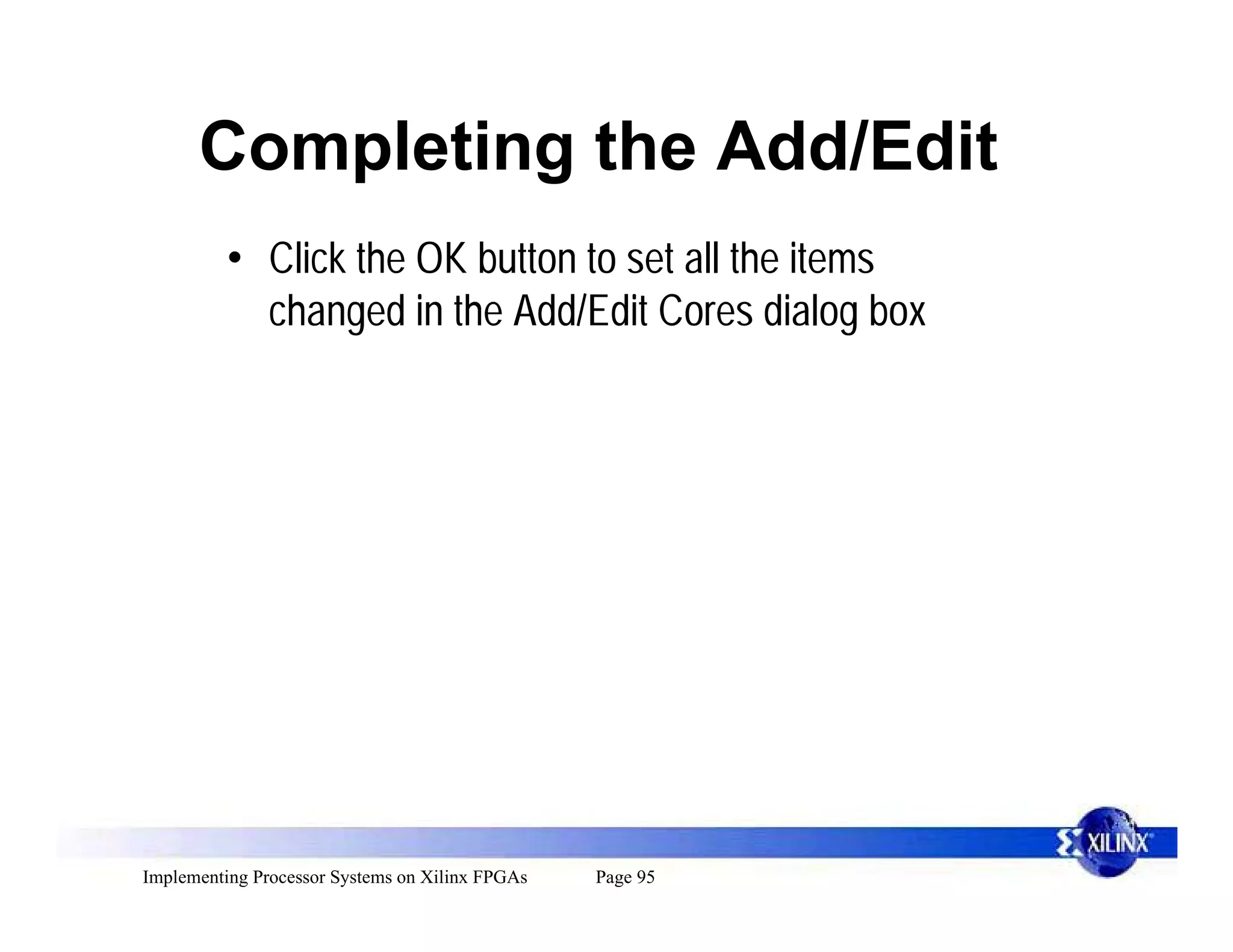 Completing the Add/Edit

• Click the OK button to set all the items changed in the Add/Edit Cores dialog box

XILINX

Implementing Processor Systems on Xilinx FPGAs Page 95